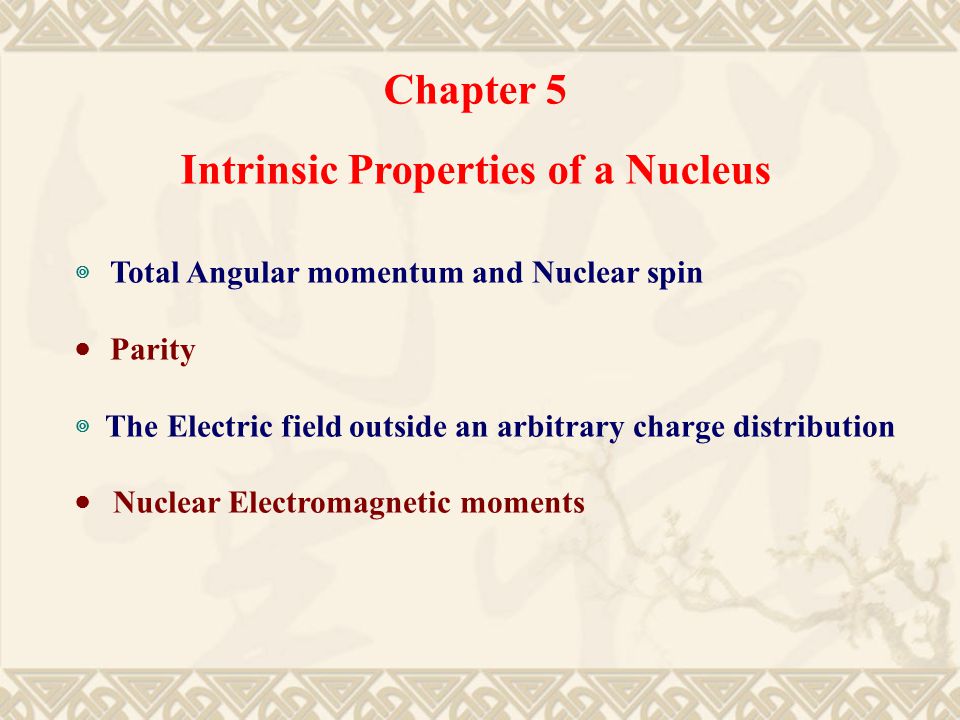 Chapter 5

Intrinsic Properties of a Nucleus

◎ Total Angular momentum and Nuclear spin

• Parity

◎ The Electric field outside an arbitrary charge distribution

• Nuclear Electromagnetic moments